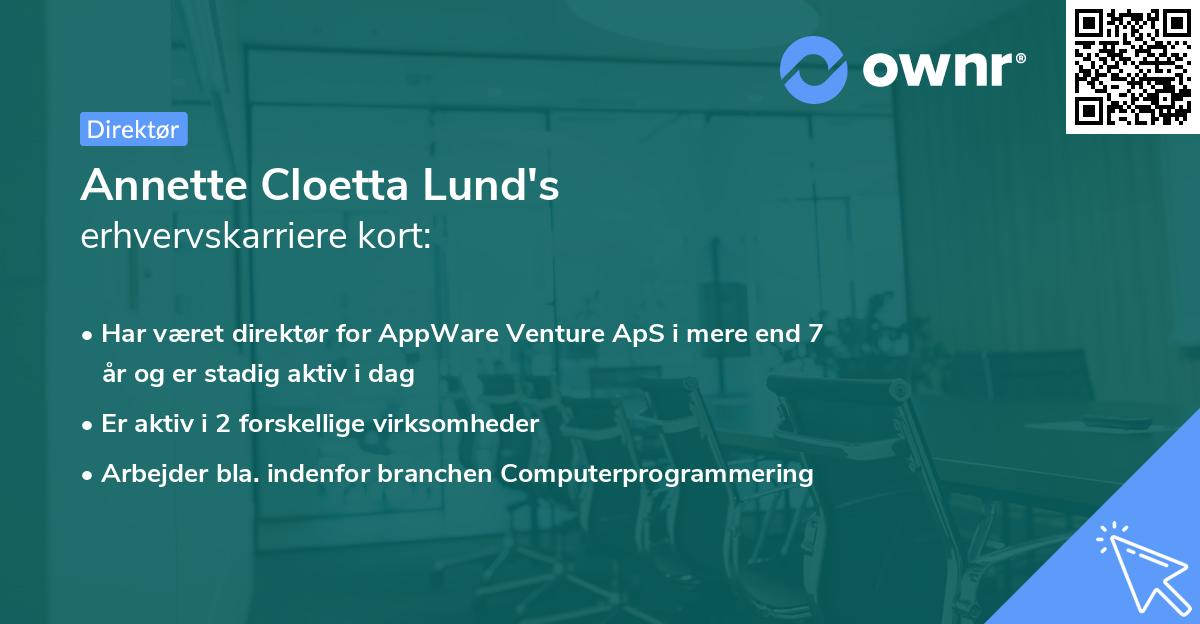 ownr®

Direktør

Annette Cloetta Lund's
erhvervskarriere kort:

• Har været direktør for AppWare Venture ApS i mere end 7 år og er stadig aktiv i dag
• Er aktiv i 2 forskellige virksomheder
• Arbejder bla. indenfor branchen Computerprogrammering